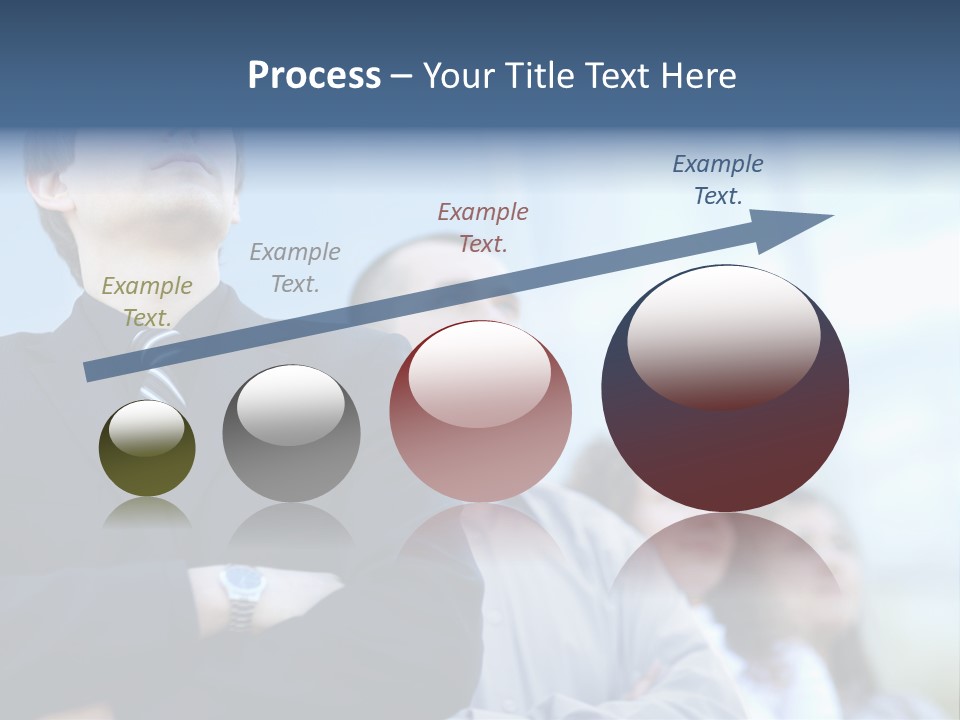 Process – Your Title Text Here

Example Text.

Example Text.

Example Text.

Example Text.